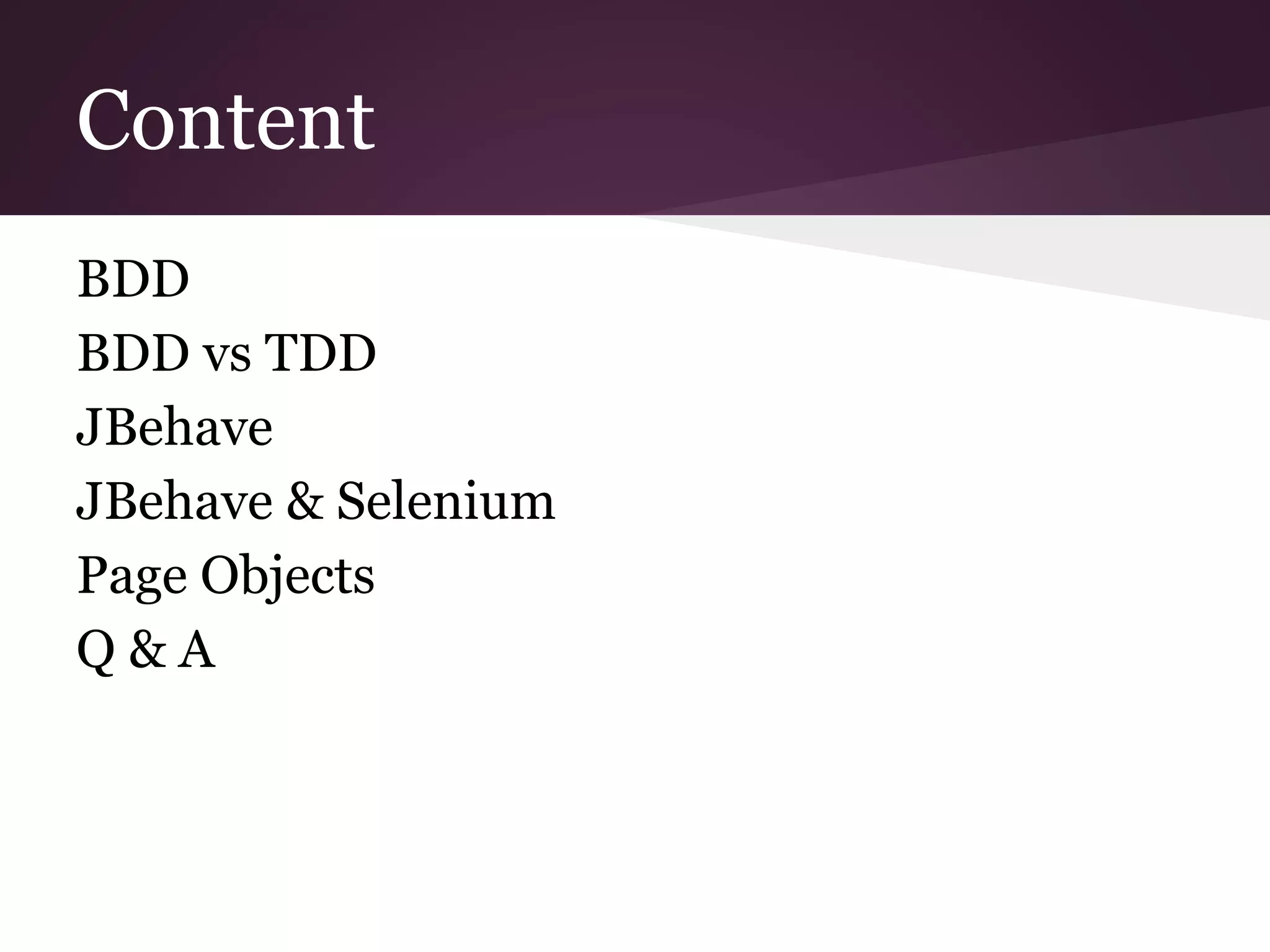 Content

BDD
BDD vs TDD
JBehave
JBehave & Selenium
Page Objects
Q & A